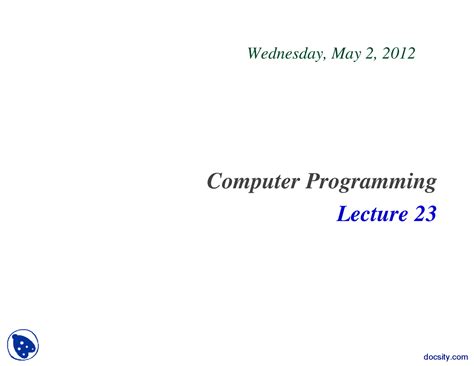 Wednesday, May 2, 2012

Computer Programming
Lecture 23

docsity.com